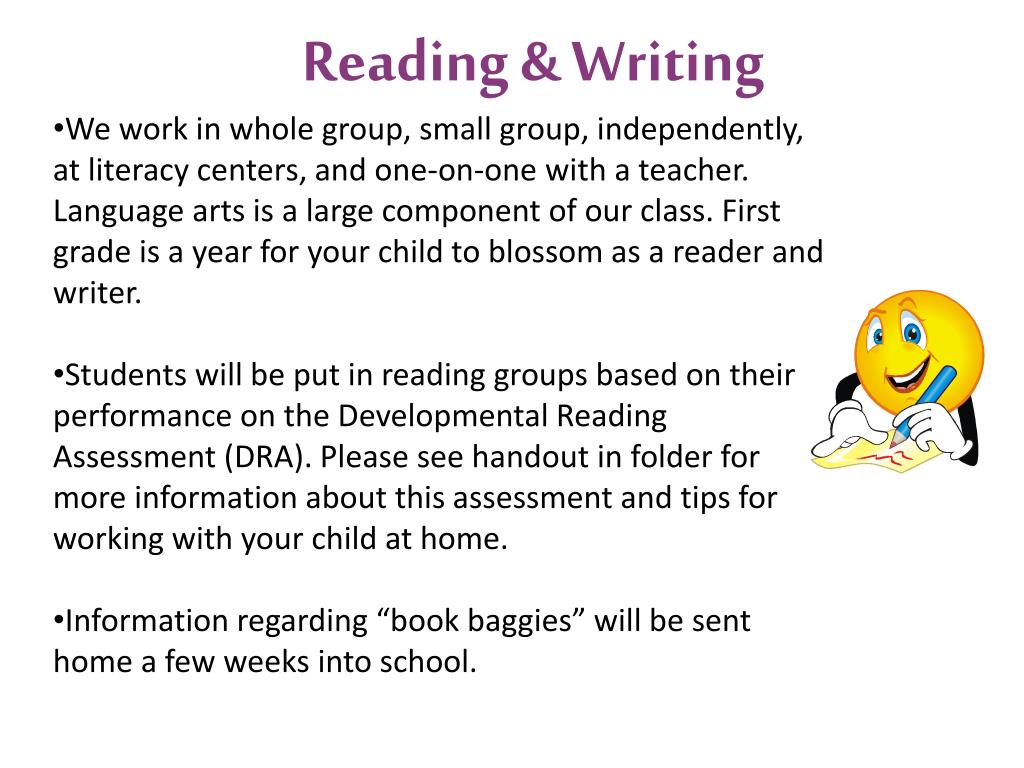 Reading & Writing

•We work in whole group, small group, independently, at literacy centers, and one-on-one with a teacher. Language arts is a large component of our class. First grade is a year for your child to blossom as a reader and writer.

•Students will be put in reading groups based on their performance on the Developmental Reading Assessment (DRA). Please see handout in folder for more information about this assessment and tips for working with your child at home.

•Information regarding “book baggies” will be sent home a few weeks into school.